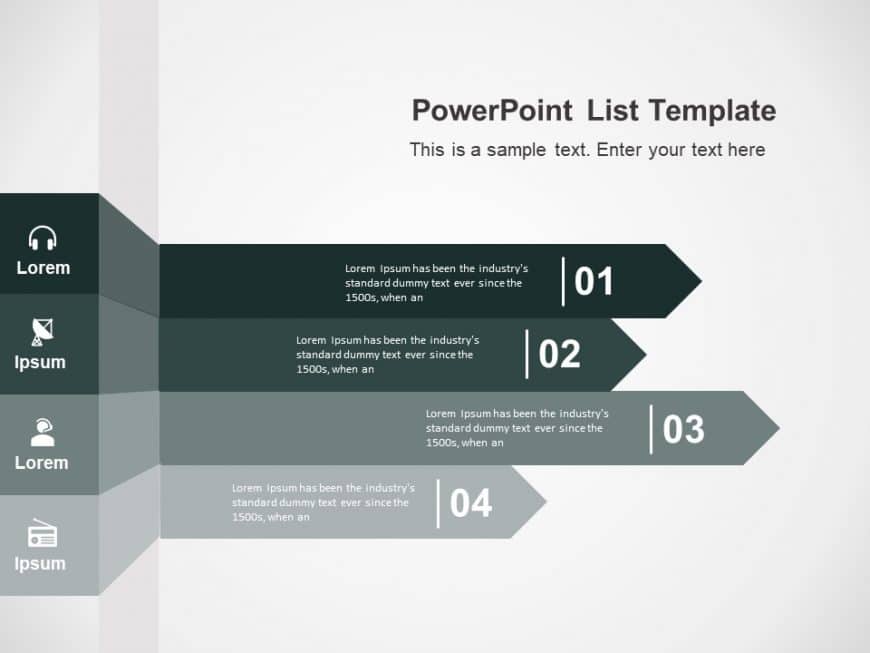 PowerPoint List Template

This is a sample text. Enter your text here

Lorem

Ipsum

Lorem

Ipsum

Lorem Ipsum has been the industry's standard dummy text ever since the 1500s, when an

01

Lorem Ipsum has been the industry's standard dummy text ever since the 1500s, when an

02

Lorem Ipsum has been the industry's standard dummy text ever since the 1500s, when an

03

Lorem Ipsum has been the industry's standard dummy text ever since the 1500s, when an

04